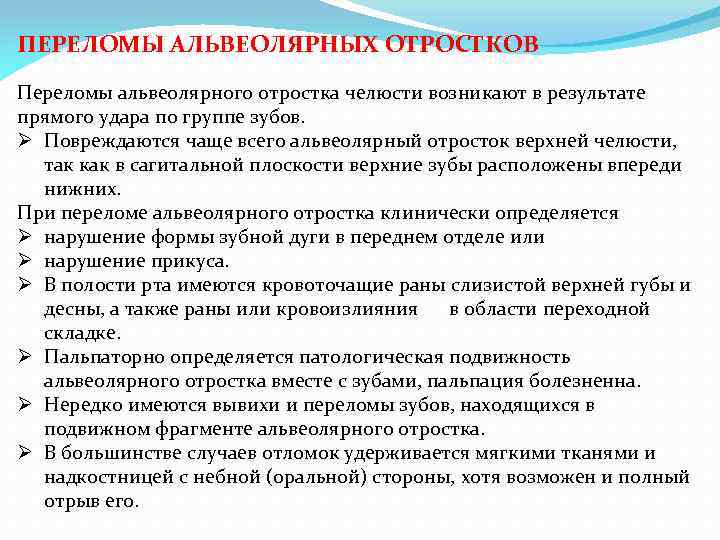 ПЕРЕЛОМЫ АЛЬВЕОЛЯРНЫХ ОТРОСТКОВ

Переломы альвеолярного отростка челюсти возникают в результате прямого удара по группе зубов.

➢ Повреждаются чаще всего альвеолярный отросток верхней челюсти, так как в сагитальной плоскости верхние зубы расположены впереди нижних.

При переломе альвеолярного отростка клинически определяется

➢ нарушение формы зубной дуги в переднем отделе или
➢ нарушение прикуса.
➢ В полости рта имеются кровоточащие раны слизистой верхней губы и десны, а также раны или кровоизлияния в области переходной складке.
➢ Пальпаторно определяется патологическая подвижность альвеолярного отростка вместе с зубами, пальпация болезненна.
➢ Нередко имеются вывихи и переломы зубов, находящихся в подвижном фрагменте альвеолярного отростка.
➢ В большинстве случаев отломок удерживается мягкими тканями и надкостницей с небной (оральной) стороны, хотя возможен и полный отрыв его.